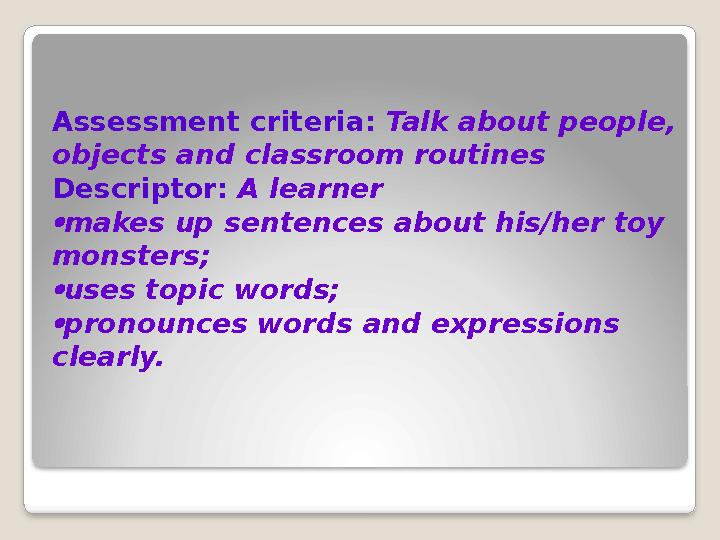 Assessment criteria: Talk about people, objects and classroom routines
Descriptor: A learner
•makes up sentences about his/her toy monsters;
•uses topic words;
•pronounces words and expressions clearly.